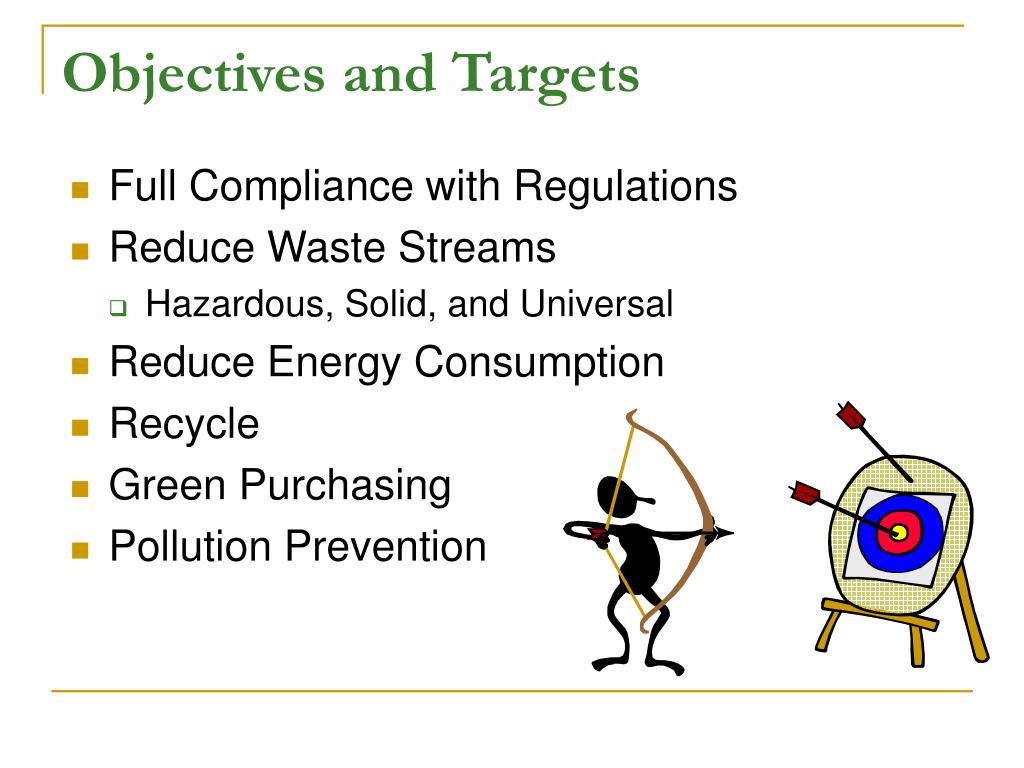 Objectives and Targets

- Full Compliance with Regulations
- Reduce Waste Streams
  - Hazardous, Solid, and Universal
- Reduce Energy Consumption
- Recycle
- Green Purchasing
- Pollution Prevention